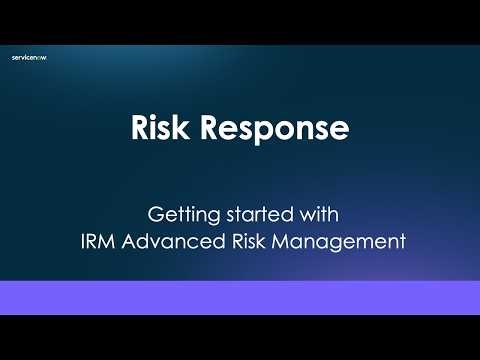 servicenow.

Risk Response

Getting started with
IRM Advanced Risk Management